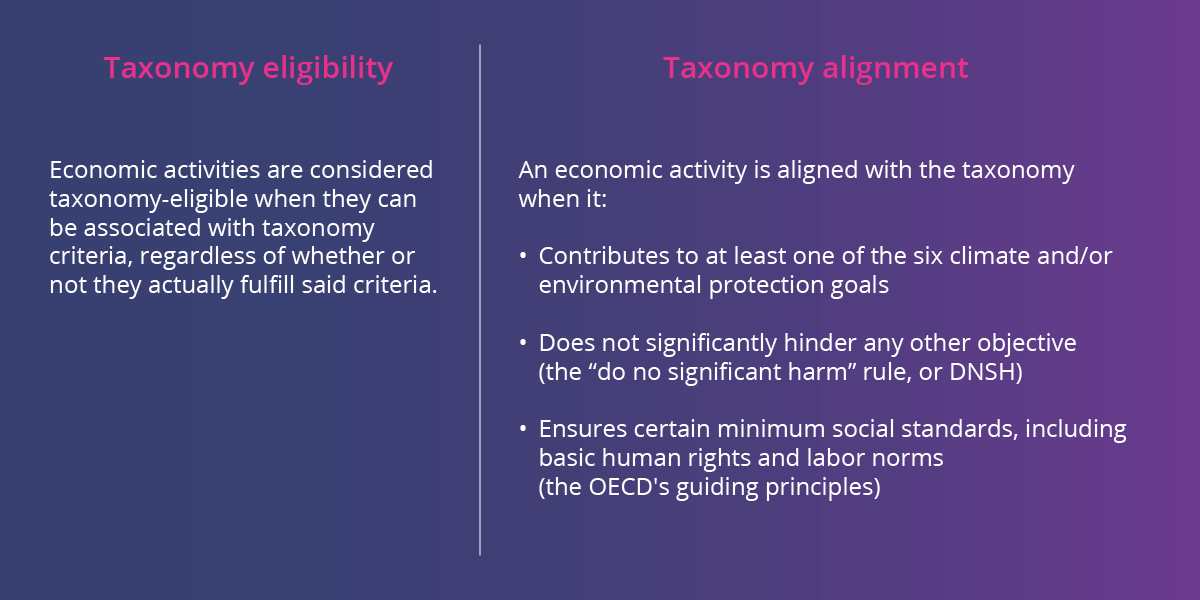 Taxonomy eligibility

Economic activities are considered taxonomy-eligible when they can be associated with taxonomy criteria, regardless of whether or not they actually fulfill said criteria.

Taxonomy alignment

An economic activity is aligned with the taxonomy when it:

• Contributes to at least one of the six climate and/or environmental protection goals

• Does not significantly hinder any other objective (the “do no significant harm” rule, or DNSH)

• Ensures certain minimum social standards, including basic human rights and labor norms (the OECD's guiding principles)